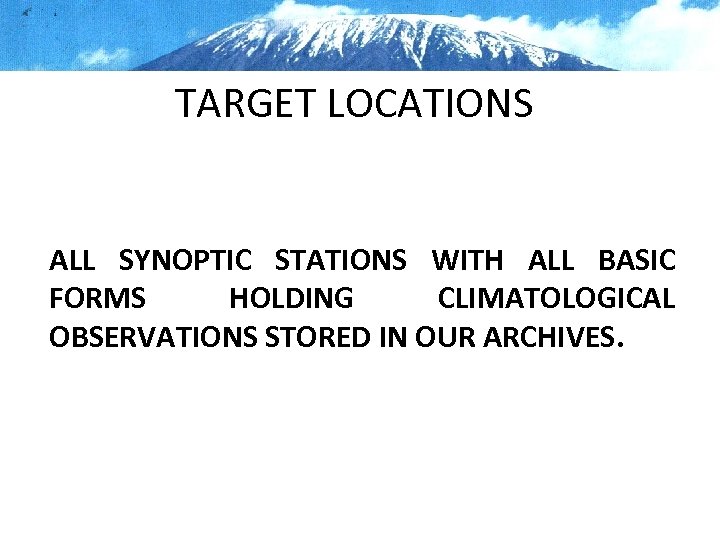 TARGET LOCATIONS

ALL SYNOPTIC STATIONS WITH ALL BASIC FORMS HOLDING CLIMATOLOGICAL OBSERVATIONS STORED IN OUR ARCHIVES.